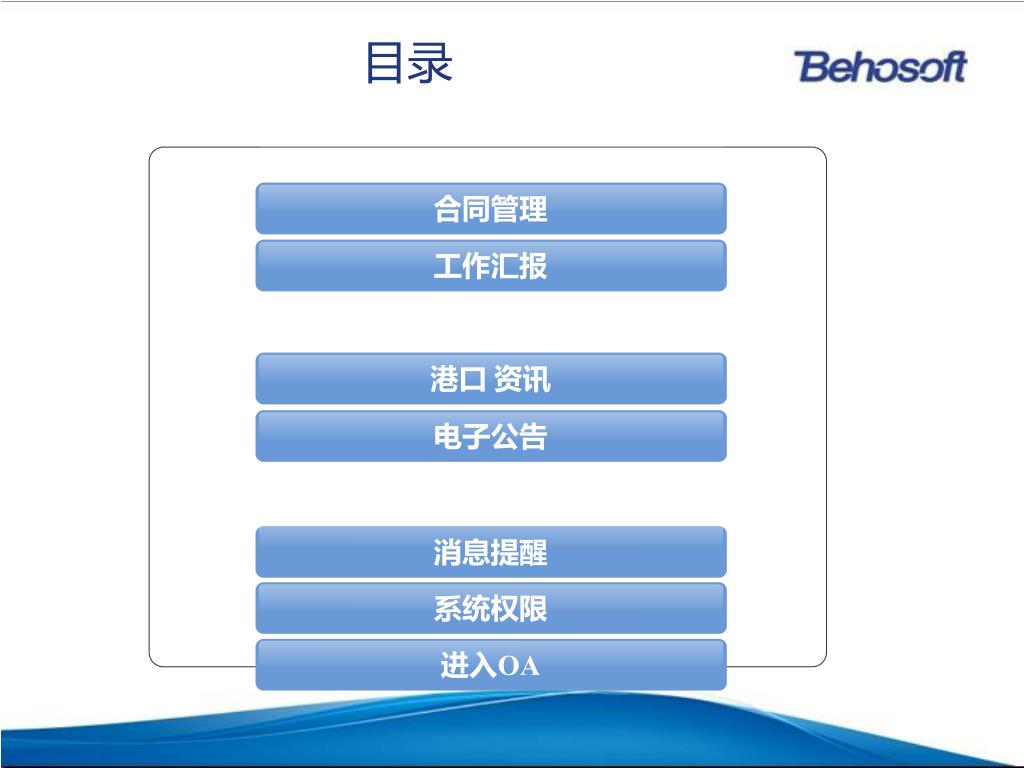 目录

Behosoft

合同管理

工作汇报

港口 资讯

电子公告

消息提醒

系统权限

进入OA